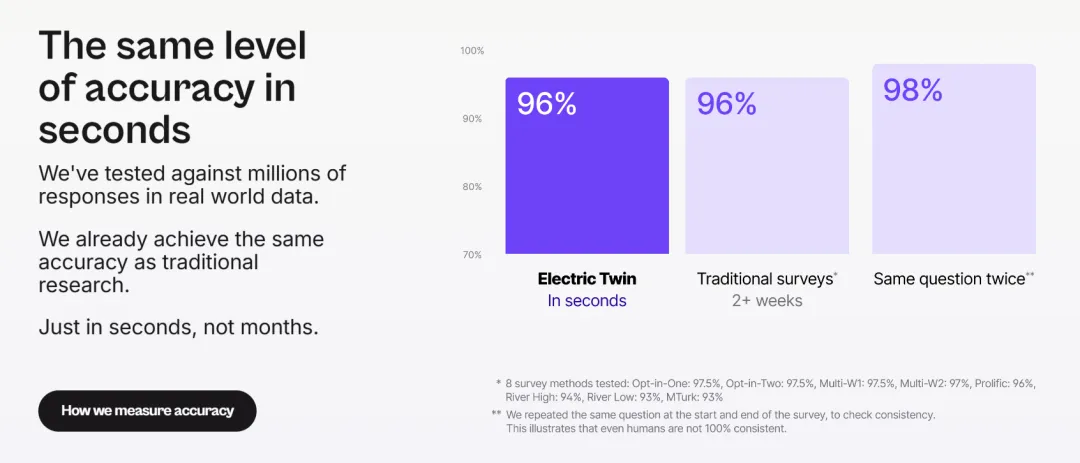 The same level of accuracy in seconds

We've tested against millions of responses in real world data.

We already achieve the same accuracy as traditional research.

Just in seconds, not months.

How we measure accuracy

100%
90%
80%
70%

96%
96%
98%

Electric Twin
In seconds

Traditional surveys*
2+ weeks

Same question twice**

* 8 survey methods tested: Opt-in-One: 97.5%, Opt-in-Two: 97.5%, Multi-W1: 97.5%, Multi-W2: 97%, Prolific: 96%, River High: 94%, River Low: 93%, MTurk: 93%

** We repeated the same question at the start and end of the survey, to check consistency. This illustrates that even humans are not 100% consistent.